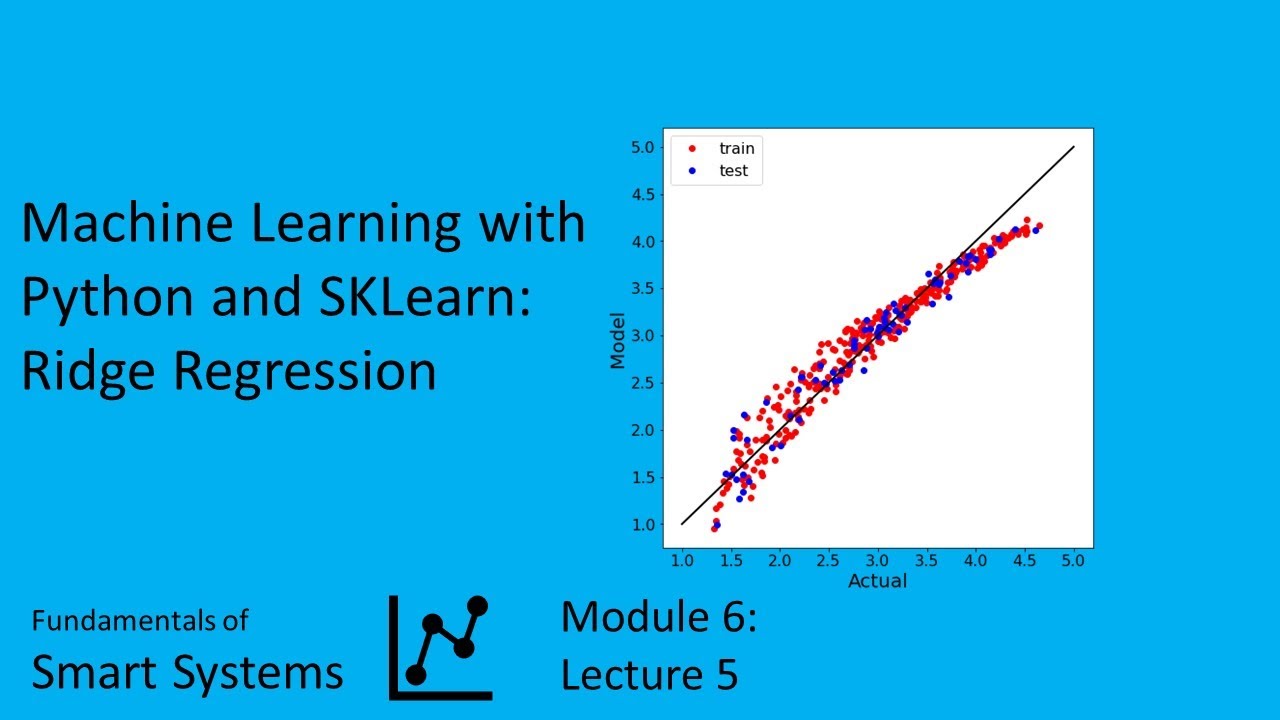 Machine Learning with Python and SKLearn: Ridge Regression

train
test

5.0
4.5
4.0
3.5
3.0
2.5
2.0
1.5
1.0

Model

1.0 1.5 2.0 2.5 3.0 3.5 4.0 4.5 5.0

Actual

Fundamentals of
Smart Systems

Module 6:
Lecture 5